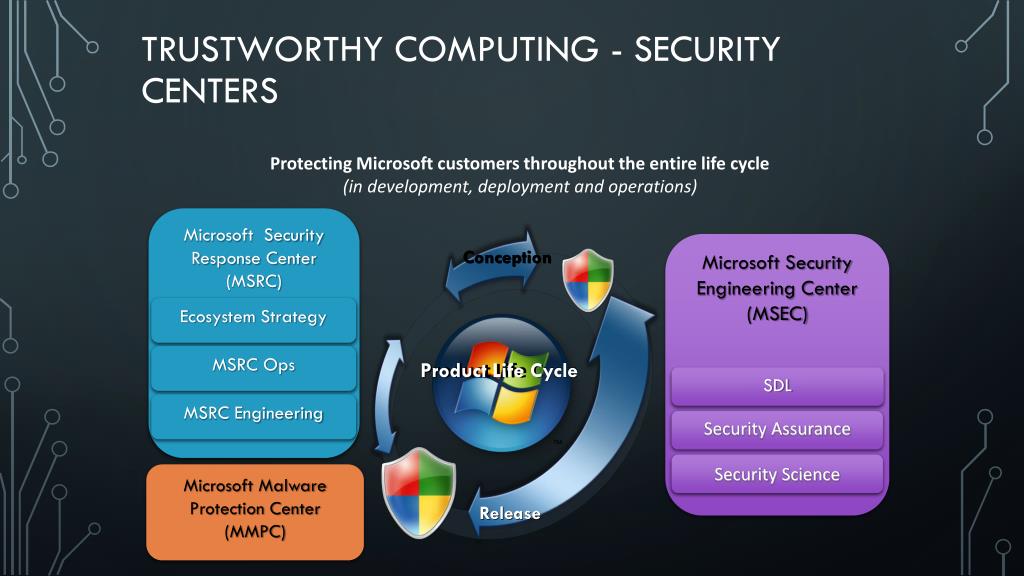 TRUSTWORTHY COMPUTING - SECURITY CENTERS

Protecting Microsoft customers throughout the entire life cycle
(in development, deployment and operations)

Microsoft Security Response Center (MSRC)

Ecosystem Strategy

MSRC Ops

MSRC Engineering

Microsoft Malware Protection Center (MMPC)

Conception

Product Life Cycle

Release

Microsoft Security Engineering Center (MSEC)

SDL

Security Assurance

Security Science